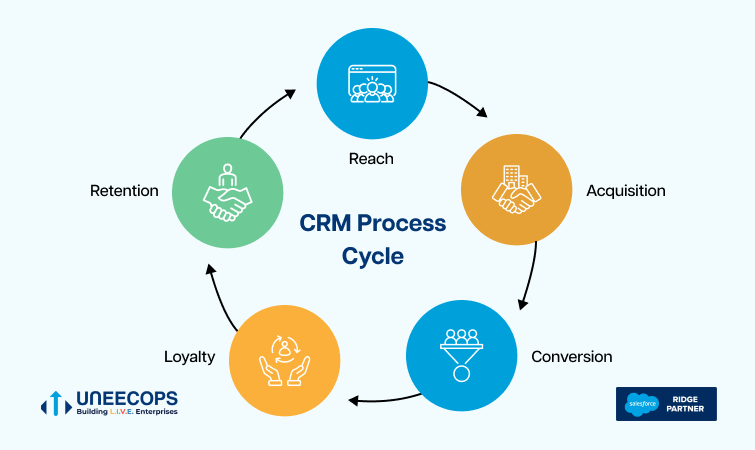 CRM Process Cycle

Reach

Acquisition

Conversion

Loyalty

Retention

UNEECOPS
Building L.I.V.E. Enterprises

salesforce RIDGE PARTNER